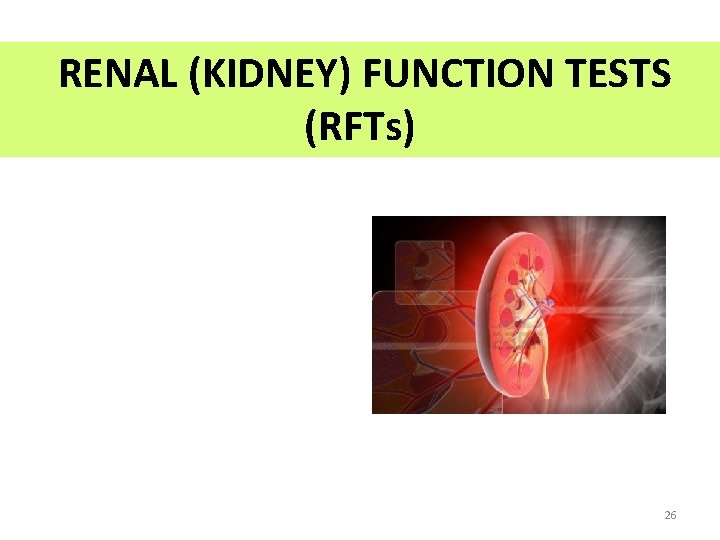 RENAL (KIDNEY) FUNCTION TESTS (RFTs)

26